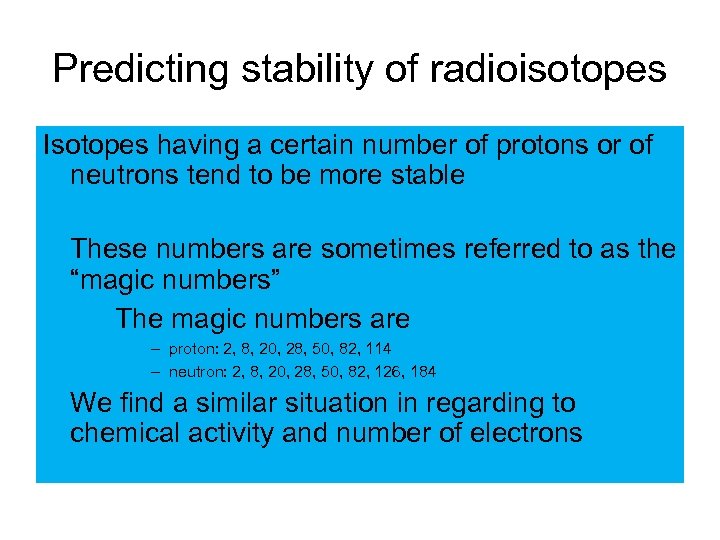 Predicting stability of radioisotopes

Isotopes having a certain number of protons or of neutrons tend to be more stable

These numbers are sometimes referred to as the “magic numbers”

The magic numbers are

– proton: 2, 8, 20, 28, 50, 82, 114

– neutron: 2, 8, 20, 28, 50, 82, 126, 184

We find a similar situation in regarding to chemical activity and number of electrons